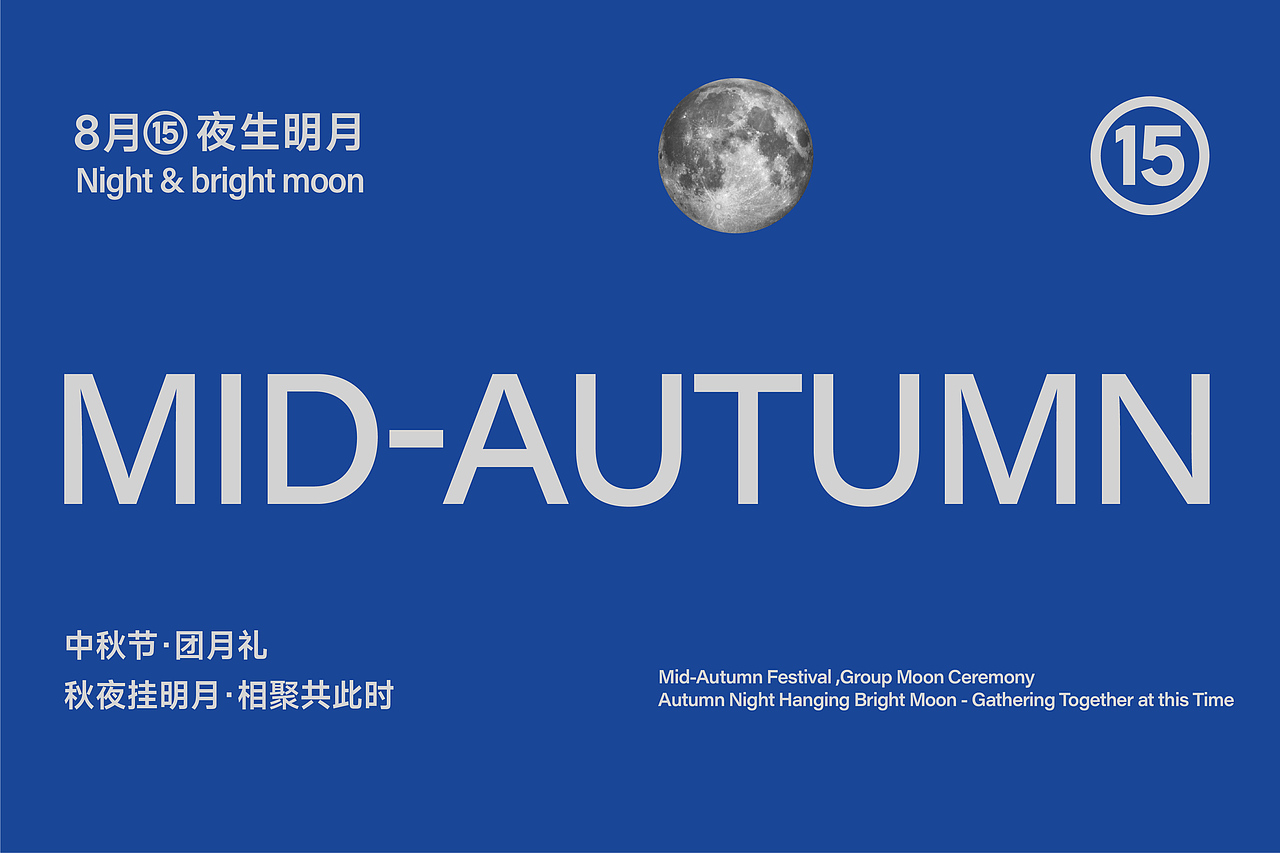 8月⑮ 夜生明月
Night & bright moon

15

MID-AUTUMN

中秋节·团月礼
秋夜挂明月·相聚共此时

Mid-Autumn Festival ,Group Moon Ceremony
Autumn Night Hanging Bright Moon - Gathering Together at this Time